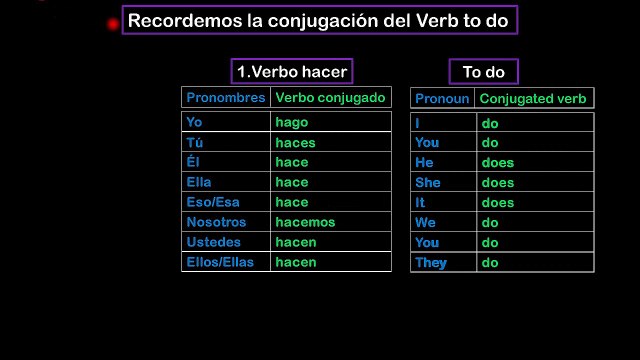 Recordemos la conjugación del Verb to do

1.Verbo hacer

| Pronombres | Verbo conjugado |
|---|---|
| Yo | hago |
| Tú | haces |
| Él | hace |
| Ella | hace |
| Eso/Esa | hace |
| Nosotros | hacemos |
| Ustedes | hacen |
| Ellos/Ellas | hacen |

To do

| Pronoun | Conjugated verb |
|---|---|
| I | do |
| You | do |
| He | does |
| She | does |
| It | does |
| We | do |
| You | do |
| They | do |